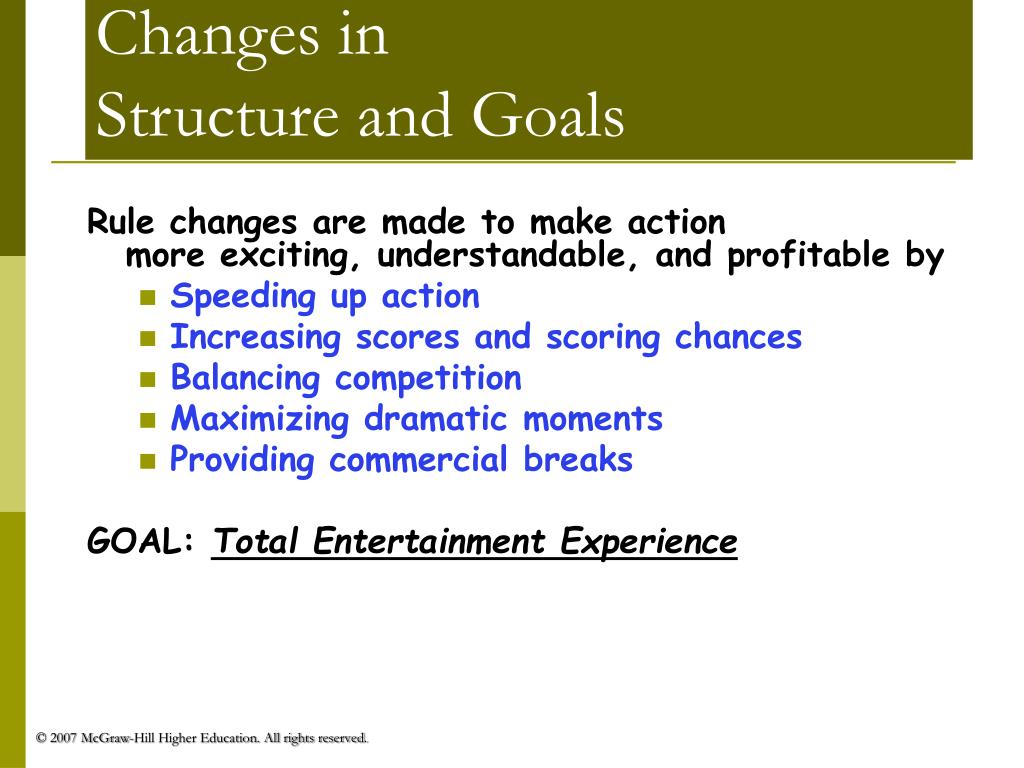 Changes in
Structure and Goals

Rule changes are made to make action more exciting, understandable, and profitable by

- Speeding up action
- Increasing scores and scoring chances
- Balancing competition
- Maximizing dramatic moments
- Providing commercial breaks

GOAL: Total Entertainment Experience

© 2007 McGraw-Hill Higher Education. All rights reserved.